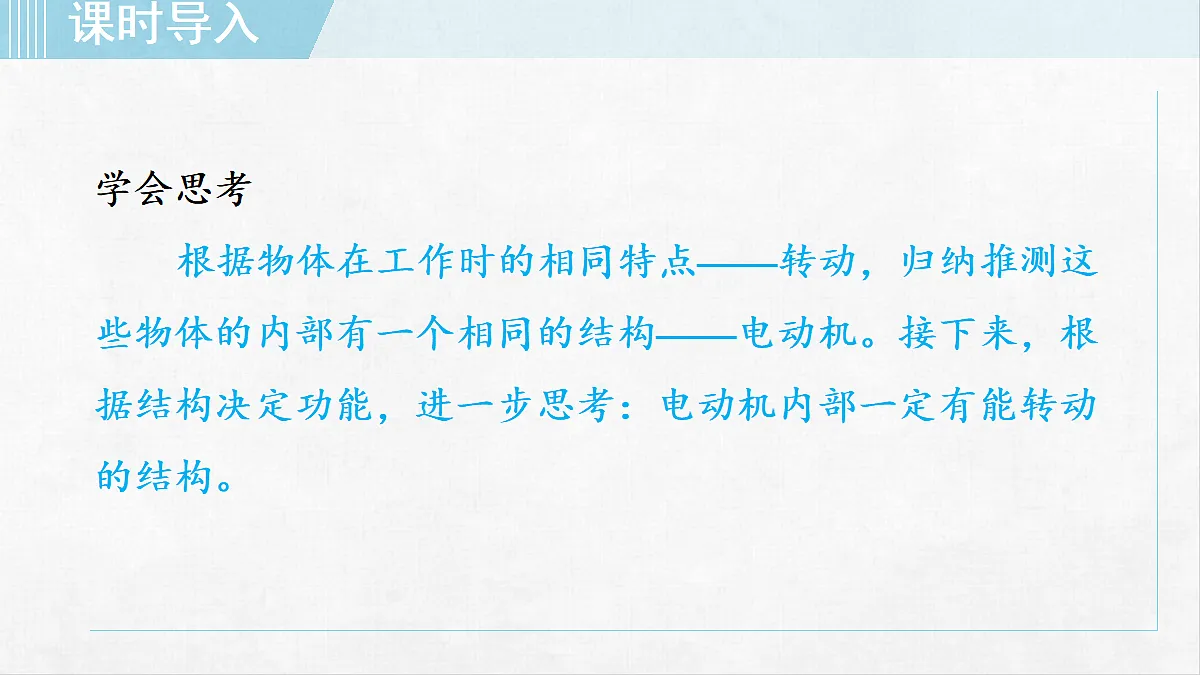 课时导入

学会思考

根据物体在工作时的相同特点——转动，归纳推测这些物体的内部有一个相同的结构——电动机。接下来，根据结构决定功能，进一步思考：电动机内部一定有能转动的结构。